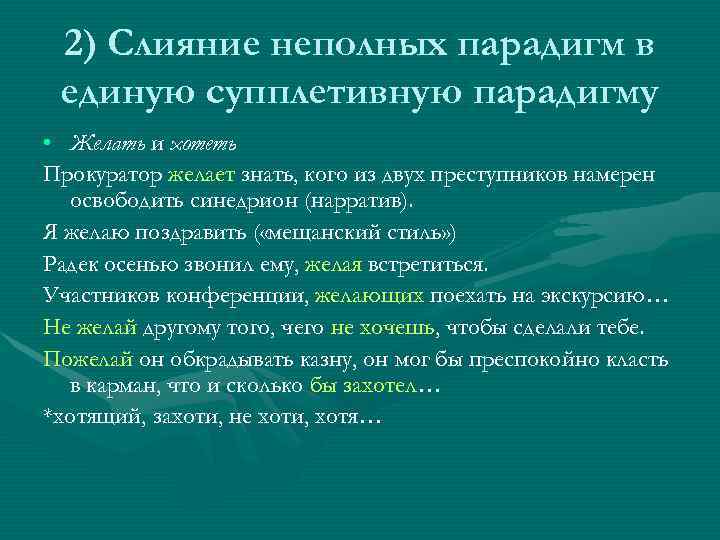 2) Слияние неполных парадигм в единую супплетивную парадигму

• Желать и хотеть

Прокуратор желает знать, кого из двух преступников намерен освободить синедрион (нарратив).

Я желаю поздравить («мещанский стиль»)

Радек осенью звонил ему, желая встретиться.

Участников конференции, желающих поехать на экскурсию…

Не желай другому того, чего не хочешь, чтобы сделали тебе.

Пожелай он обкрадывать казну, он мог бы преспокойно класть в карман, что и сколько бы захотел…

*хотящий, захоти, не хоти, хотя…